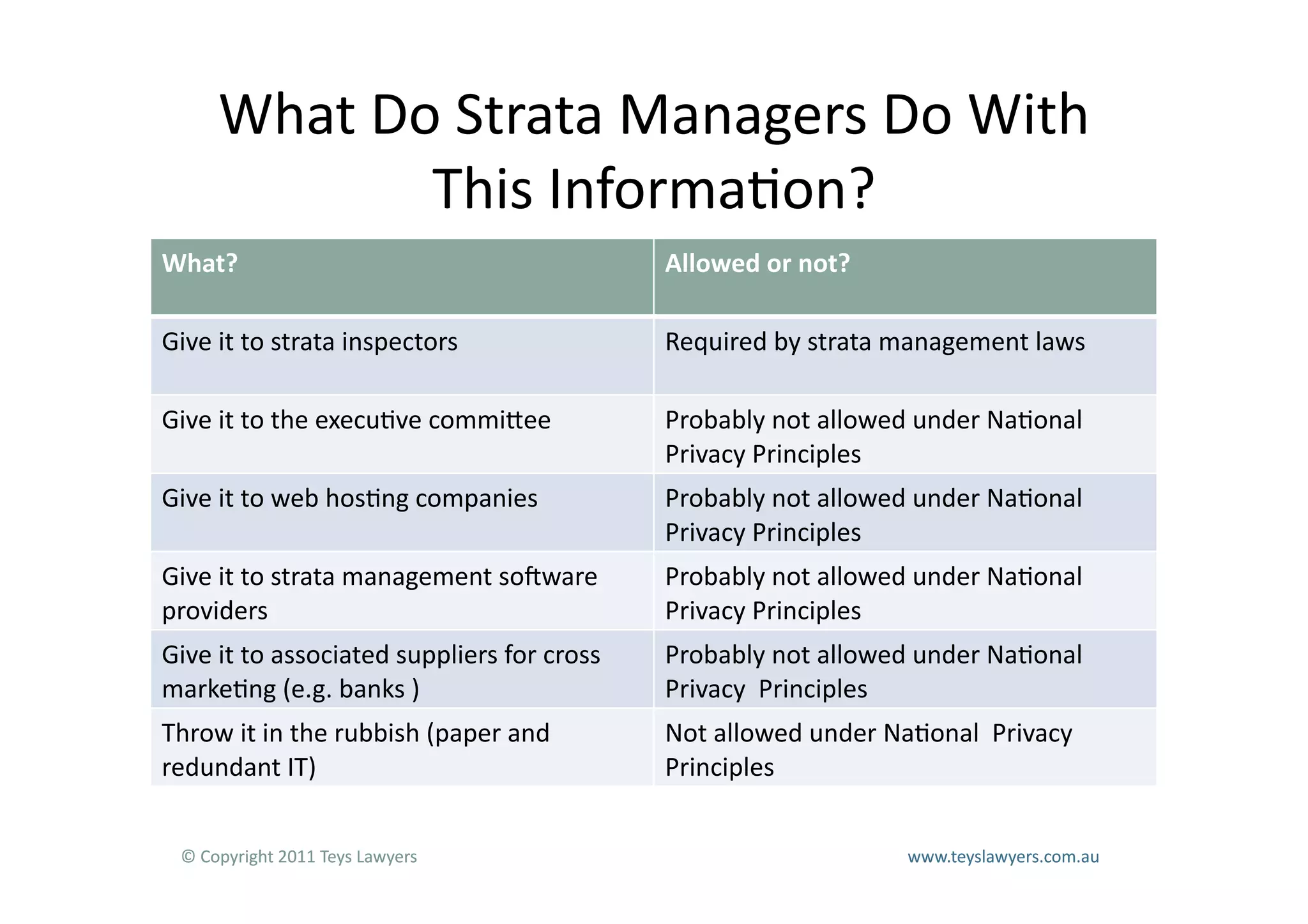 What Do Strata Managers Do With This Information?

| What? | Allowed or not? |
|---|---|
| Give it to strata inspectors | Required by strata management laws |
| Give it to the executive committee | Probably not allowed under National Privacy Principles |
| Give it to web hosting companies | Probably not allowed under National Privacy Principles |
| Give it to strata management software providers | Probably not allowed under National Privacy Principles |
| Give it to associated suppliers for cross marketing (e.g. banks ) | Probably not allowed under National Privacy  Principles |
| Throw it in the rubbish (paper and redundant IT) | Not allowed under National  Privacy Principles |

© Copyright 2011 Teys Lawyers

www.teyslawyers.com.au